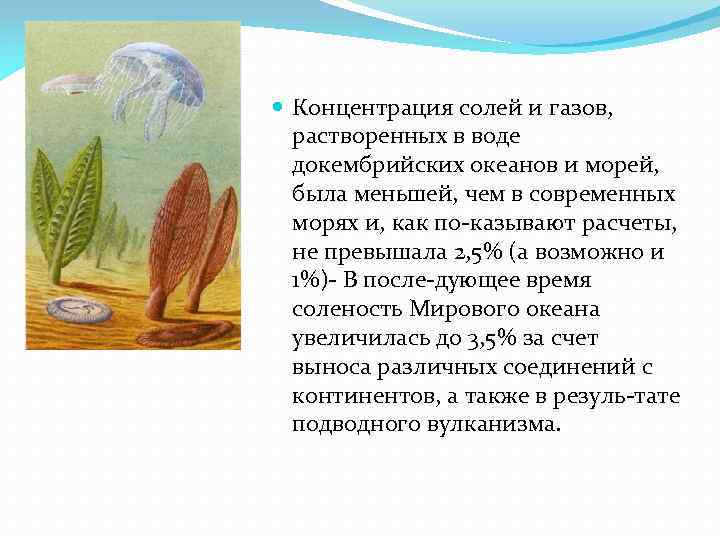 Концентрация солей и газов, растворенных в воде докембрийских океанов и морей, была меньшей, чем в современных морях и, как по-казывают расчеты, не превышала 2,5% (а возможно и 1%)- В после-дующее время соленость Мирового океана увеличилась до 3,5% за счет выноса различных соединений с континентов, а также в резуль-тате подводного вулканизма.